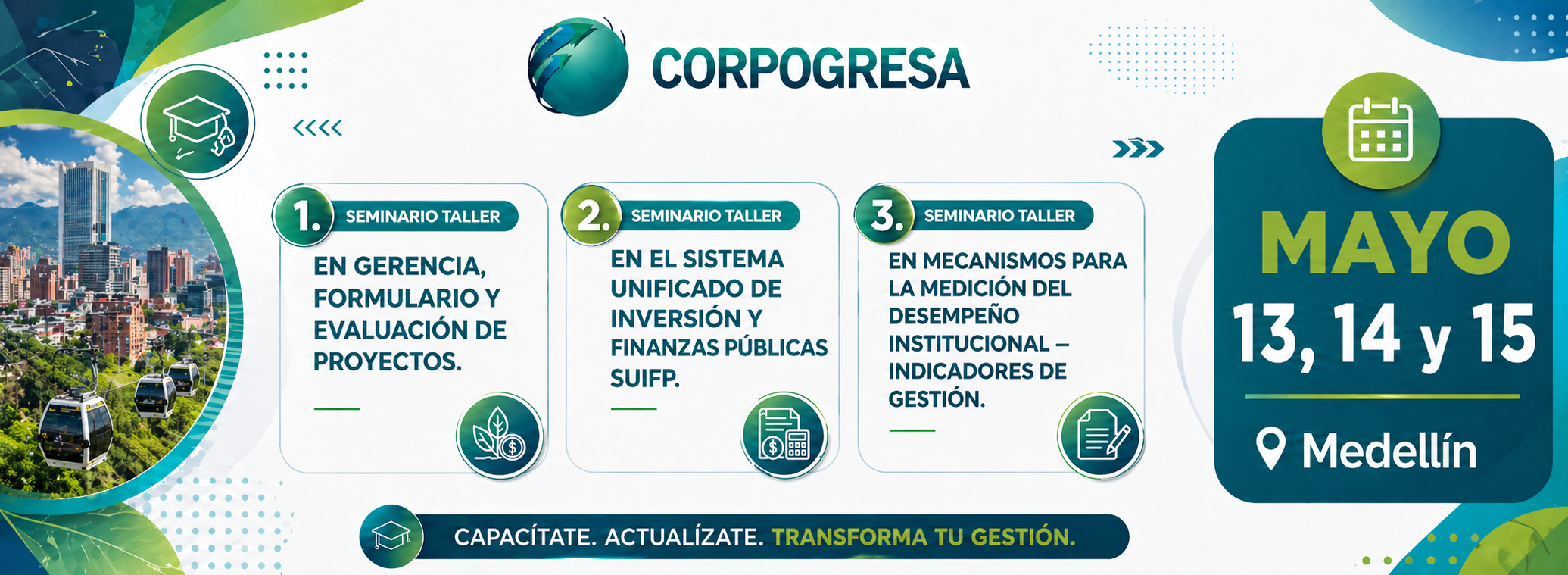 CORPOGRESA

1. SEMINARIO TALLER
EN GERENCIA, FORMULARIO Y EVALUACIÓN DE PROYECTOS.

2. SEMINARIO TALLER
EN EL SISTEMA UNIFICADO DE INVERSIÓN Y FINANZAS PÚBLICAS SUIFP.

3. SEMINARIO TALLER
EN MECANISMOS PARA LA MEDICIÓN DEL DESEMPEÑO INSTITUCIONAL – INDICADORES DE GESTIÓN.

MAYO
13, 14 y 15
Medellín

CAPACÍTATE. ACTUALÍZATE. TRANSFORMA TU GESTIÓN.